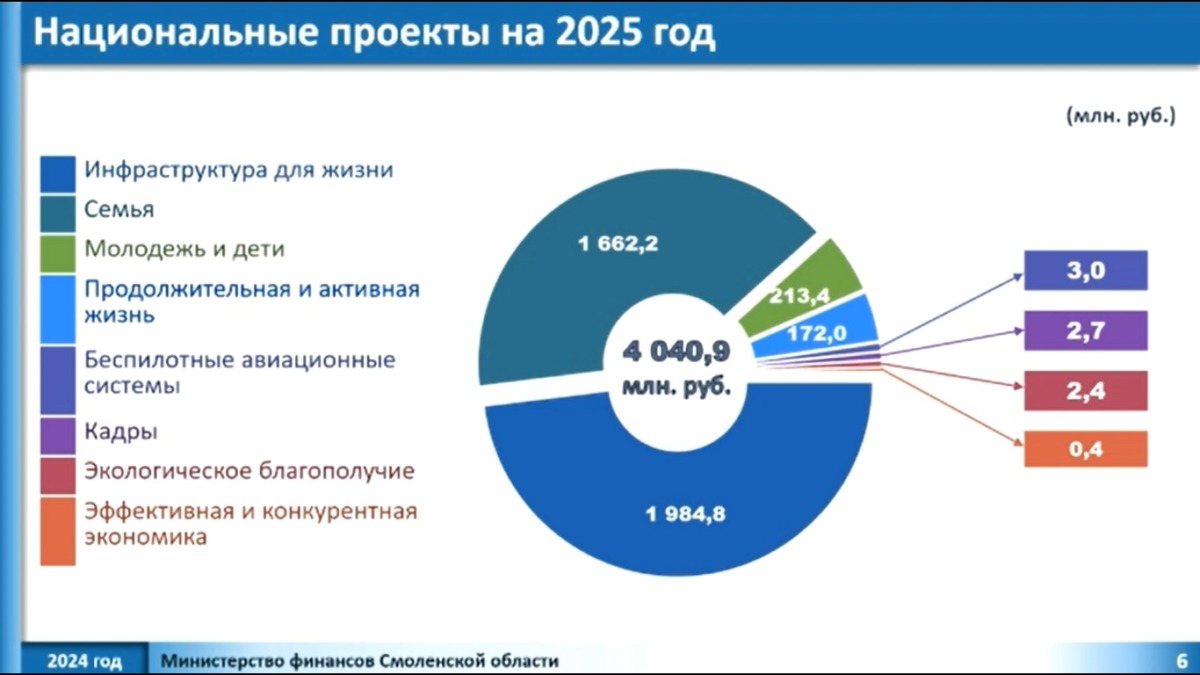 Национальные проекты на 2025 год

(млн. руб.)

Инфраструктура для жизни
Семья
Молодежь и дети
Продолжительная и активная жизнь
Беспилотные авиационные системы
Кадры
Экологическое благополучие
Эффективная и конкурентная экономика

1 662,2
213,4
172,0
4 040,9 млн. руб.
1 984,8

3,0
2,7
2,4
0,4

2024 год Министерство финансов Смоленской области 6